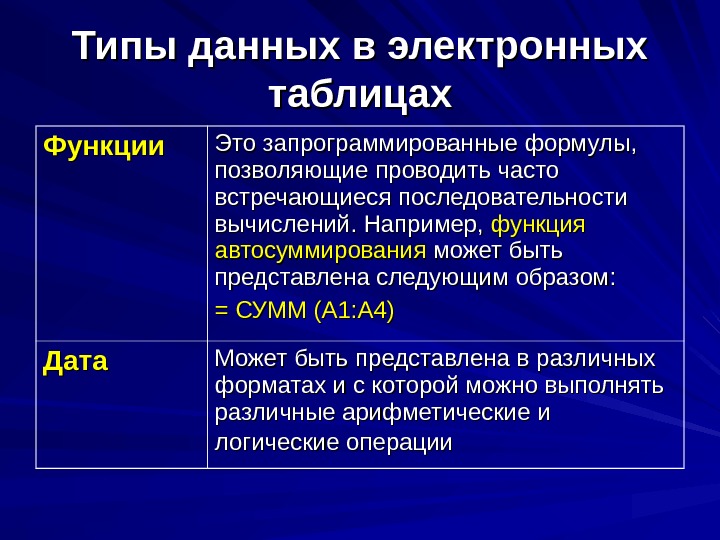 Типы данных в электронных таблицах

| Функции | Это запрограммированные формулы, позволяющие проводить часто встречающиеся последовательности вычислений. Например, функция автосуммирования может быть представлена следующим образом: = СУММ (А1:А4) |
|---|---|
| Дата | Может быть представлена в различных форматах и с которой можно выполнять различные арифметические и логические операции |